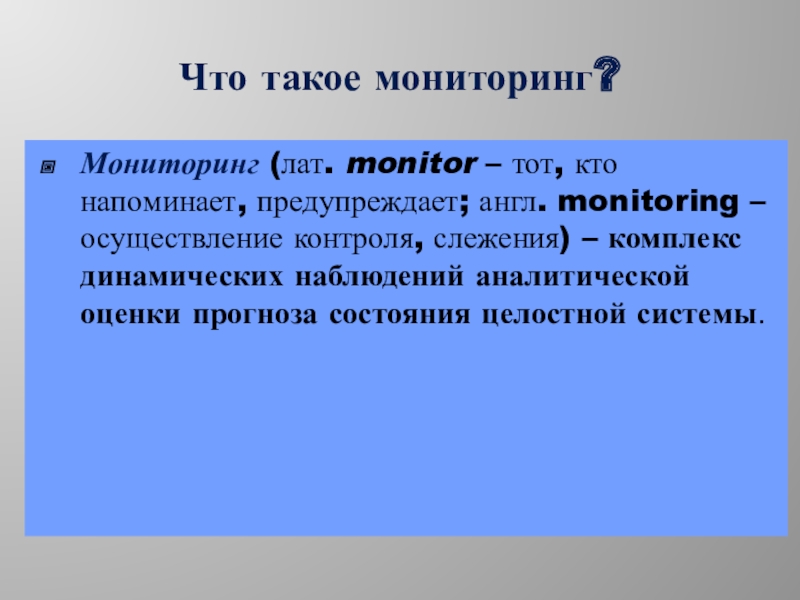 Что такое мониторинг?

Мониторинг (лат. monitor – тот, кто напоминает, предупреждает; англ. monitoring – осуществление контроля, слежения) – комплекс динамических наблюдений аналитической оценки прогноза состояния целостной системы.